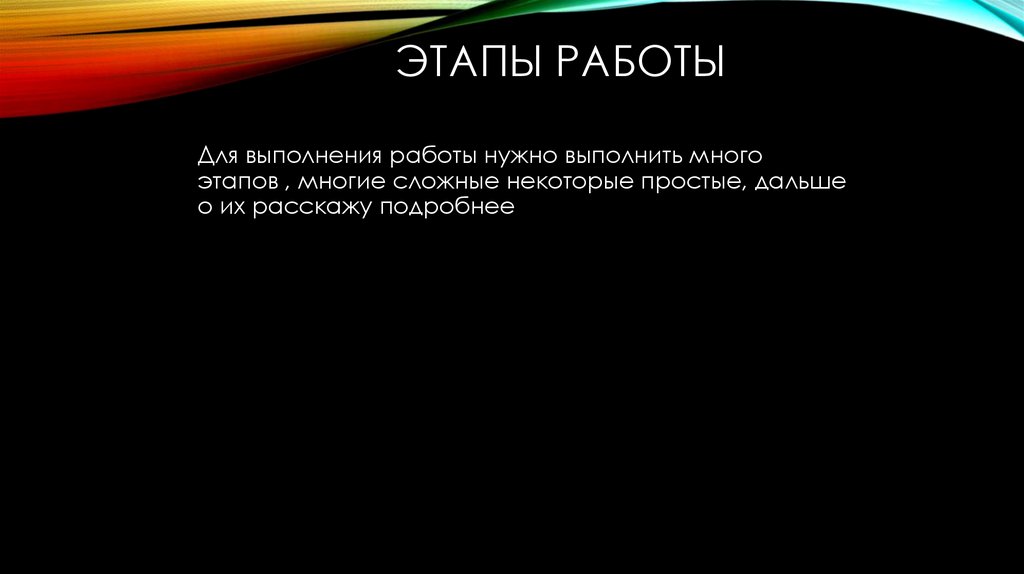 ЭТАПЫ РАБОТЫ

Для выполнения работы нужно выполнить много этапов , многие сложные некоторые простые, дальше о их расскажу подробнее